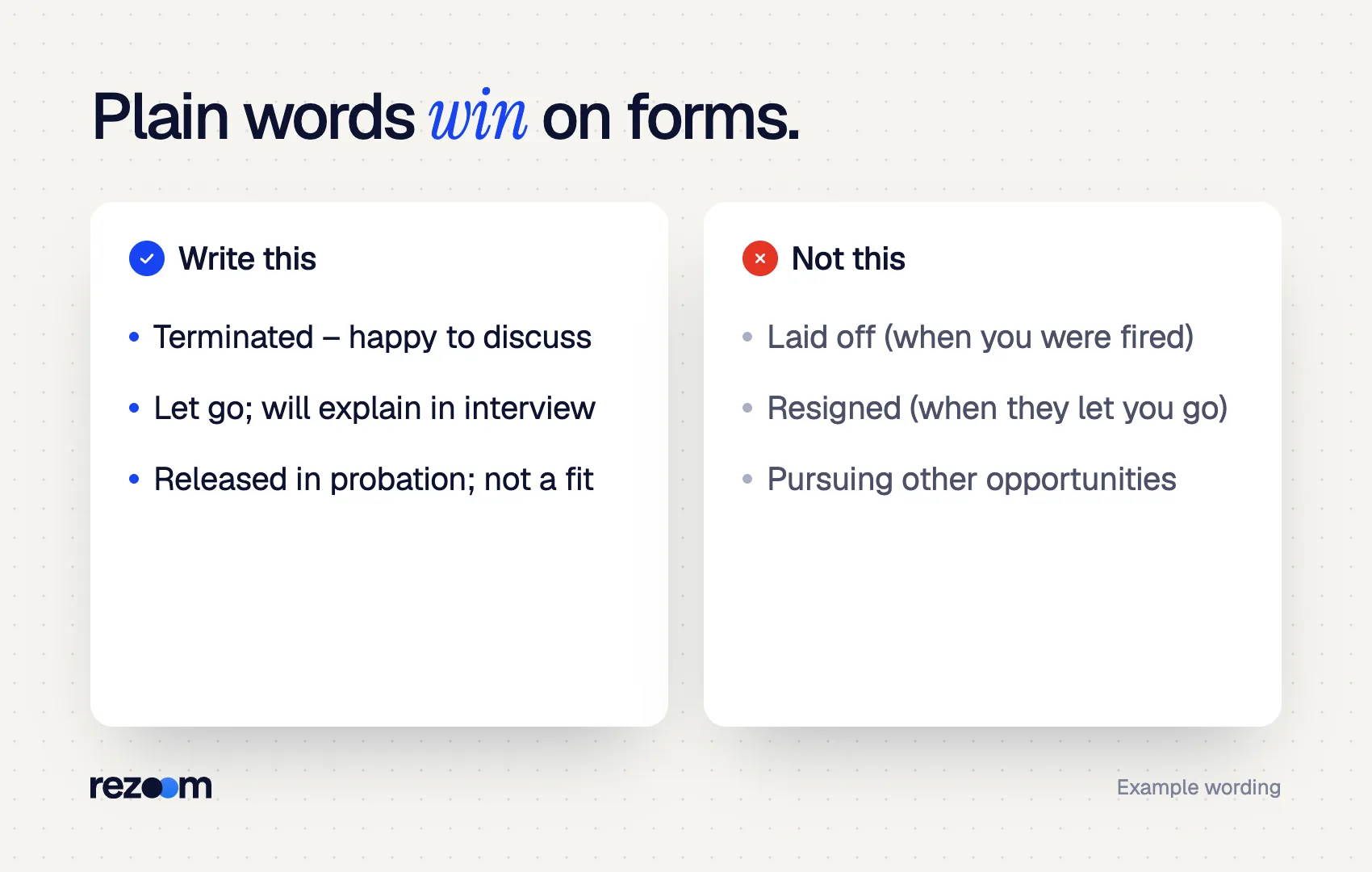 Plain words win on forms.

Write this

• Terminated – happy to discuss
• Let go; will explain in interview
• Released in probation; not a fit

Not this

• Laid off (when you were fired)
• Resigned (when they let you go)
• Pursuing other opportunities

rezoom

Example wording